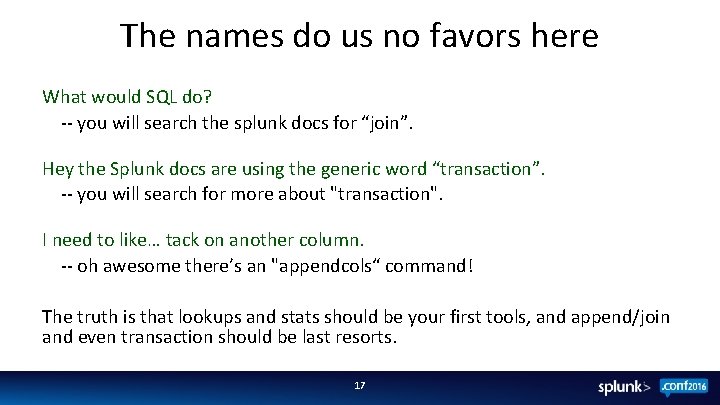 The names do us no favors here

What would SQL do?

-- you will search the splunk docs for “join”.

Hey the Splunk docs are using the generic word “transaction”.

-- you will search for more about "transaction".

I need to like… tack on another column.

-- oh awesome there’s an "appendcols“ command!

The truth is that lookups and stats should be your first tools, and append/join and even transaction should be last resorts.

17

splunk> .conf2016